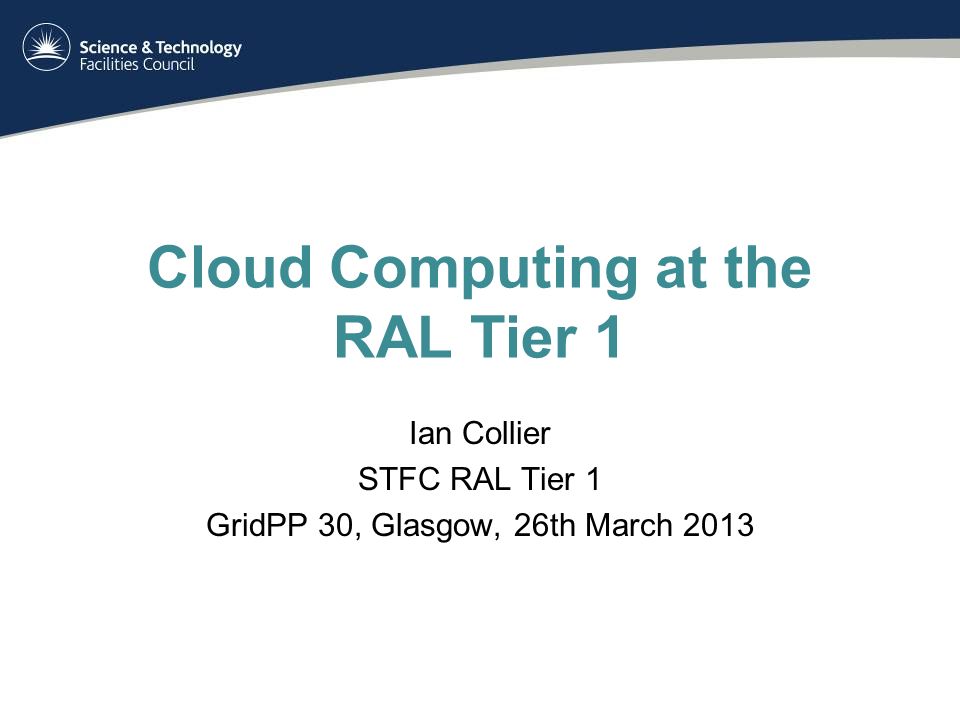 Science & Technology Facilities Council

Cloud Computing at the RAL Tier 1

Ian Collier
STFC RAL Tier 1
GridPP 30, Glasgow, 26th March 2013